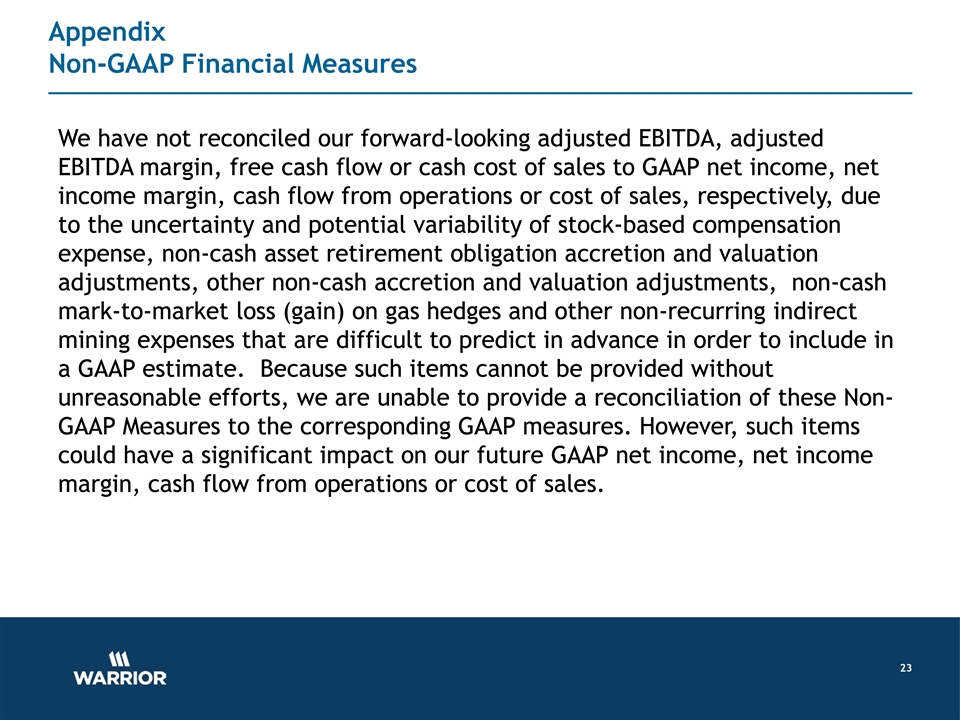 Appendix
Non-GAAP Financial Measures

We have not reconciled our forward-looking adjusted EBITDA, adjusted EBITDA margin, free cash flow or cash cost of sales to GAAP net income, net income margin, cash flow from operations or cost of sales, respectively, due to the uncertainty and potential variability of stock-based compensation expense, non-cash asset retirement obligation accretion and valuation adjustments, other non-cash accretion and valuation adjustments, non-cash mark-to-market loss (gain) on gas hedges and other non-recurring indirect mining expenses that are difficult to predict in advance in order to include in a GAAP estimate. Because such items cannot be provided without unreasonable efforts, we are unable to provide a reconciliation of these Non-GAAP Measures to the corresponding GAAP measures. However, such items could have a significant impact on our future GAAP net income, net income margin, cash flow from operations or cost of sales.

WARRIOR

23